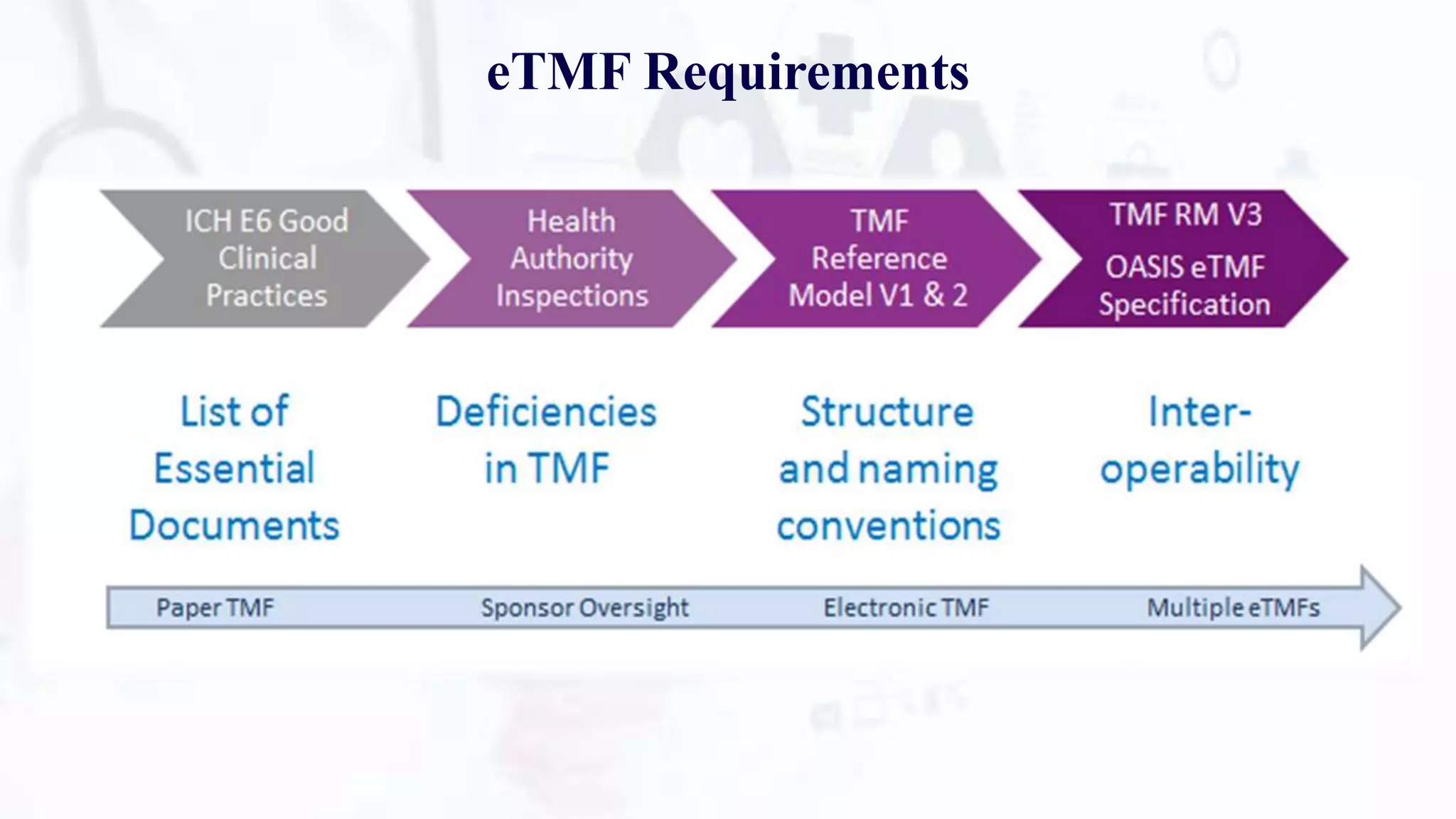 eTMF Requirements

ICH E6 Good Clinical Practices

Health Authority Inspections

TMF Reference Model V1 & 2

TMF RM V3

OASIS eTMF Specification

List of Essential Documents

Deficiencies in TMF

Structure and naming conventions

Inter-operability

Paper TMF

Sponsor Oversight

Electronic TMF

Multiple eTMFs